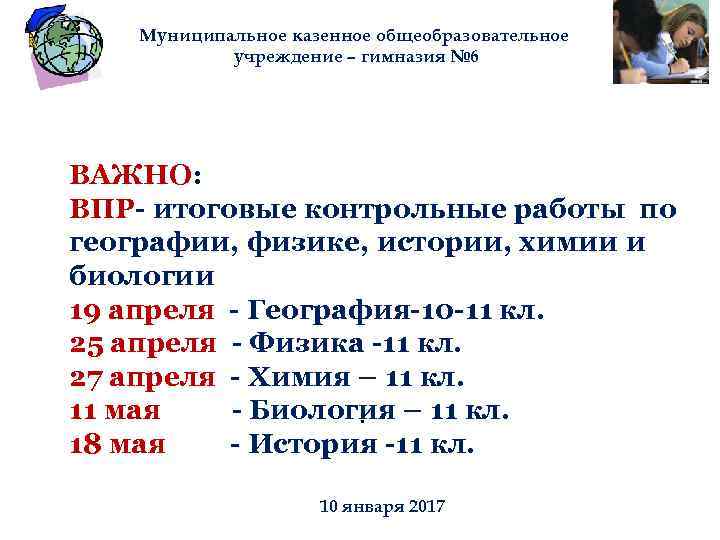 Муниципальное казенное общеобразовательное учреждение – гимназия №6

ВАЖНО:
ВПР- итоговые контрольные работы по географии, физике, истории, химии и биологии
19 апреля - География-10-11 кл.
25 апреля - Физика -11 кл.
27 апреля - Химия – 11 кл.
11 мая - Биология – 11 кл.
18 мая - История -11 кл.

10 января 2017